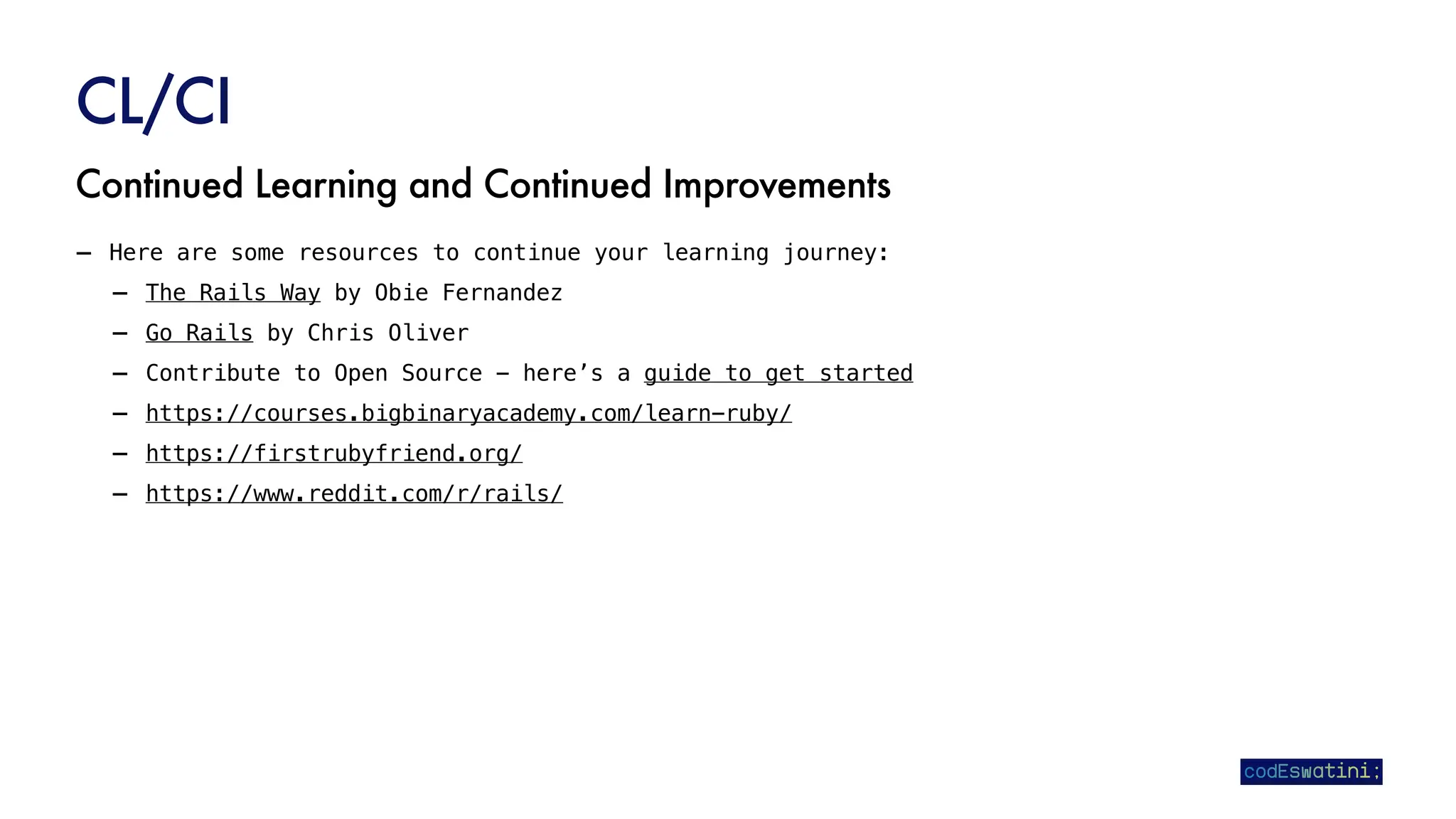 CL/CI

Continued Learning and Continued Improvements

– Here are some resources to continue your learning journey:
  – The Rails Way by Obie Fernandez
  – Go Rails by Chris Oliver
  – Contribute to Open Source – here's a guide to get started
  – https://courses.bigbinaryacademy.com/learn-ruby/
  – https://firstrubyfriend.org/
  – https://www.reddit.com/r/rails/

codEswatini;